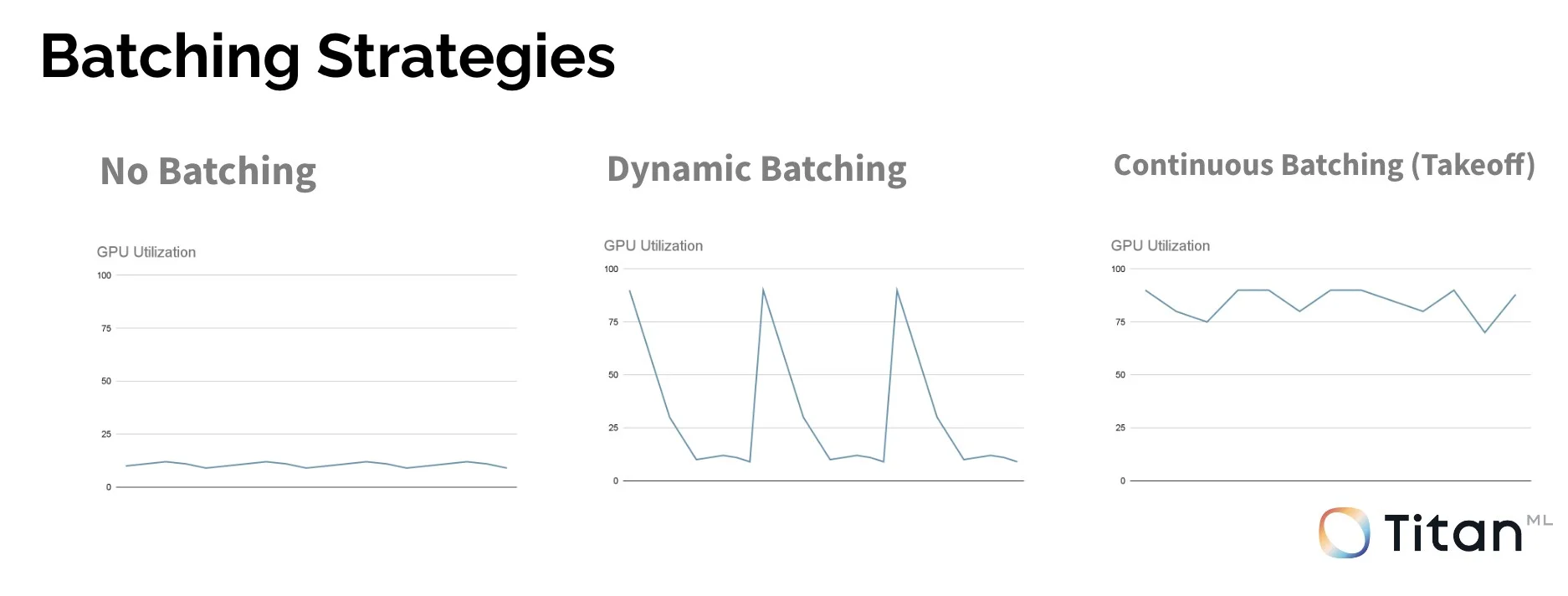 Batching Strategies

No Batching

GPU Utilization

100

75

50

25

0

Dynamic Batching

GPU Utilization

100

75

50

25

0

Continuous Batching (Takeoff)

GPU Utilization

100

75

50

25

0

Titan ML